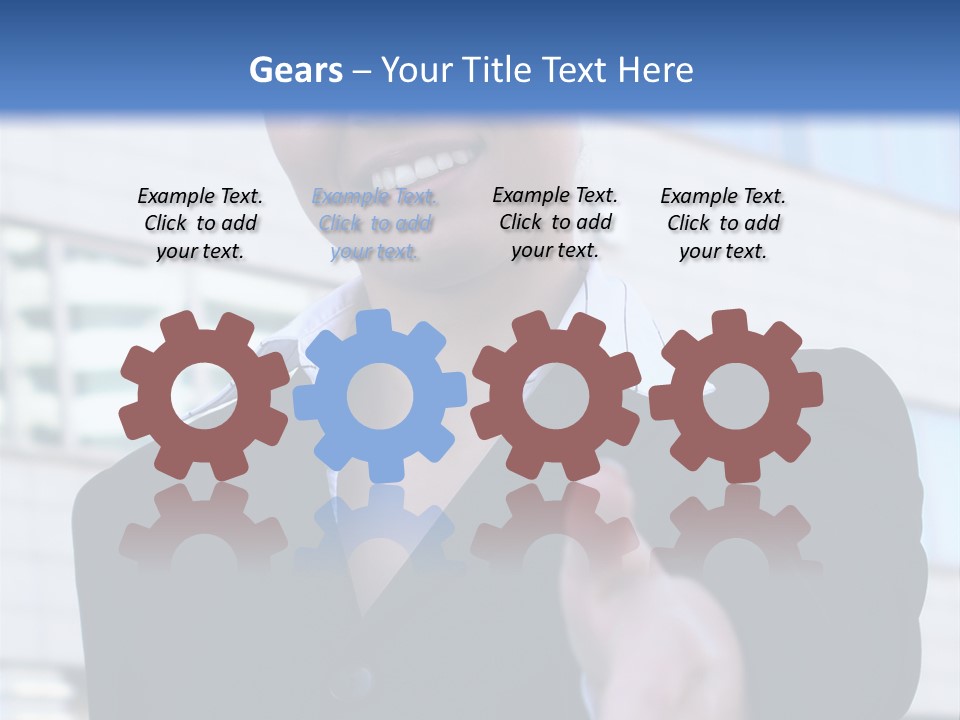 Gears – Your Title Text Here

Example Text. Click to add your text.

Example Text. Click to add your text.

Example Text. Click to add your text.

Example Text. Click to add your text.